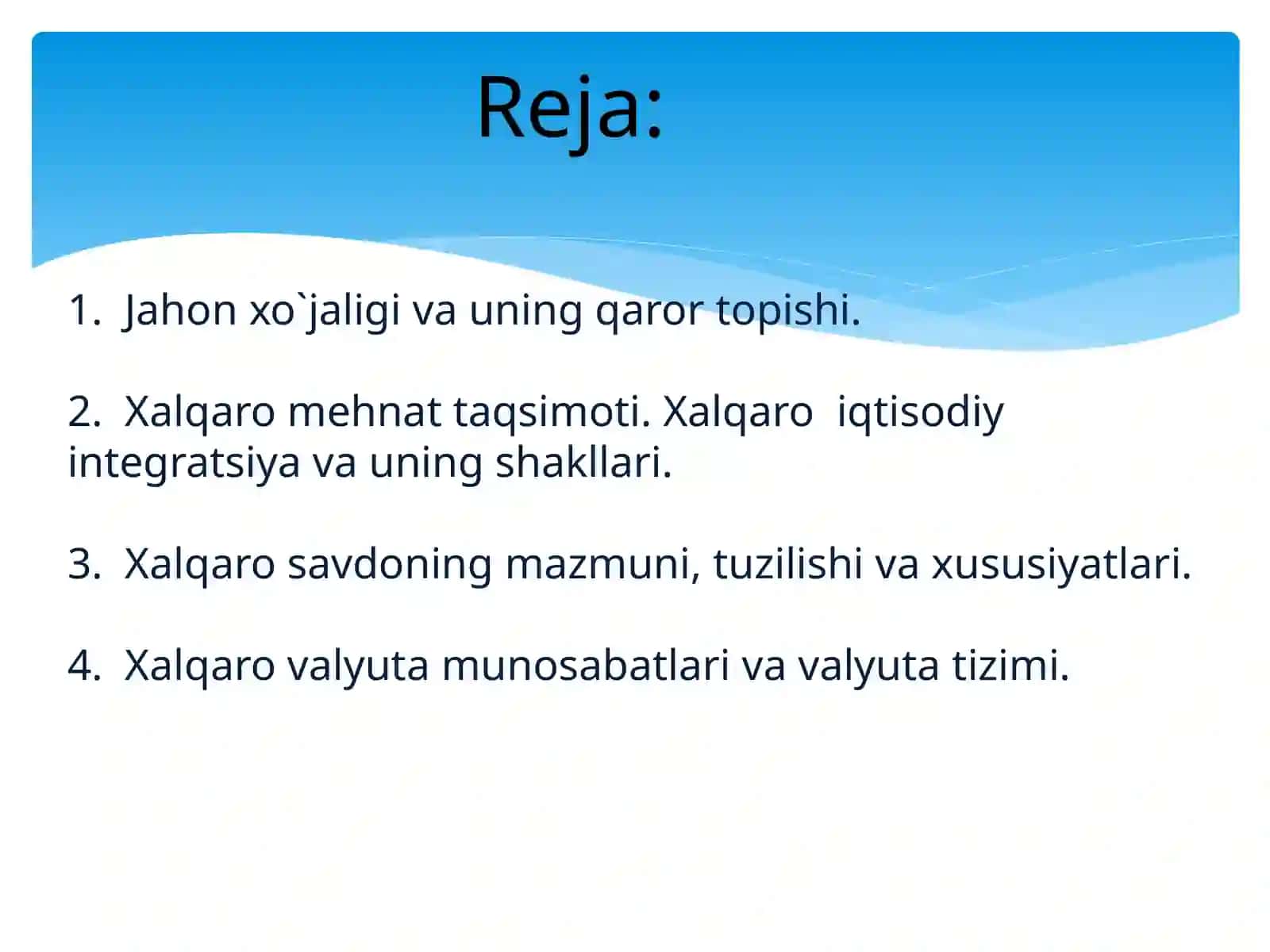 Reja:

1. Jahon xo`jaligi va uning qaror topishi.

2. Xalqaro mehnat taqsimoti. Xalqaro iqtisodiy integratsiya va uning shakllari.

3. Xalqaro savdoning mazmuni, tuzilishi va xususiyatlari.

4. Xalqaro valyuta munosabatlari va valyuta tizimi.